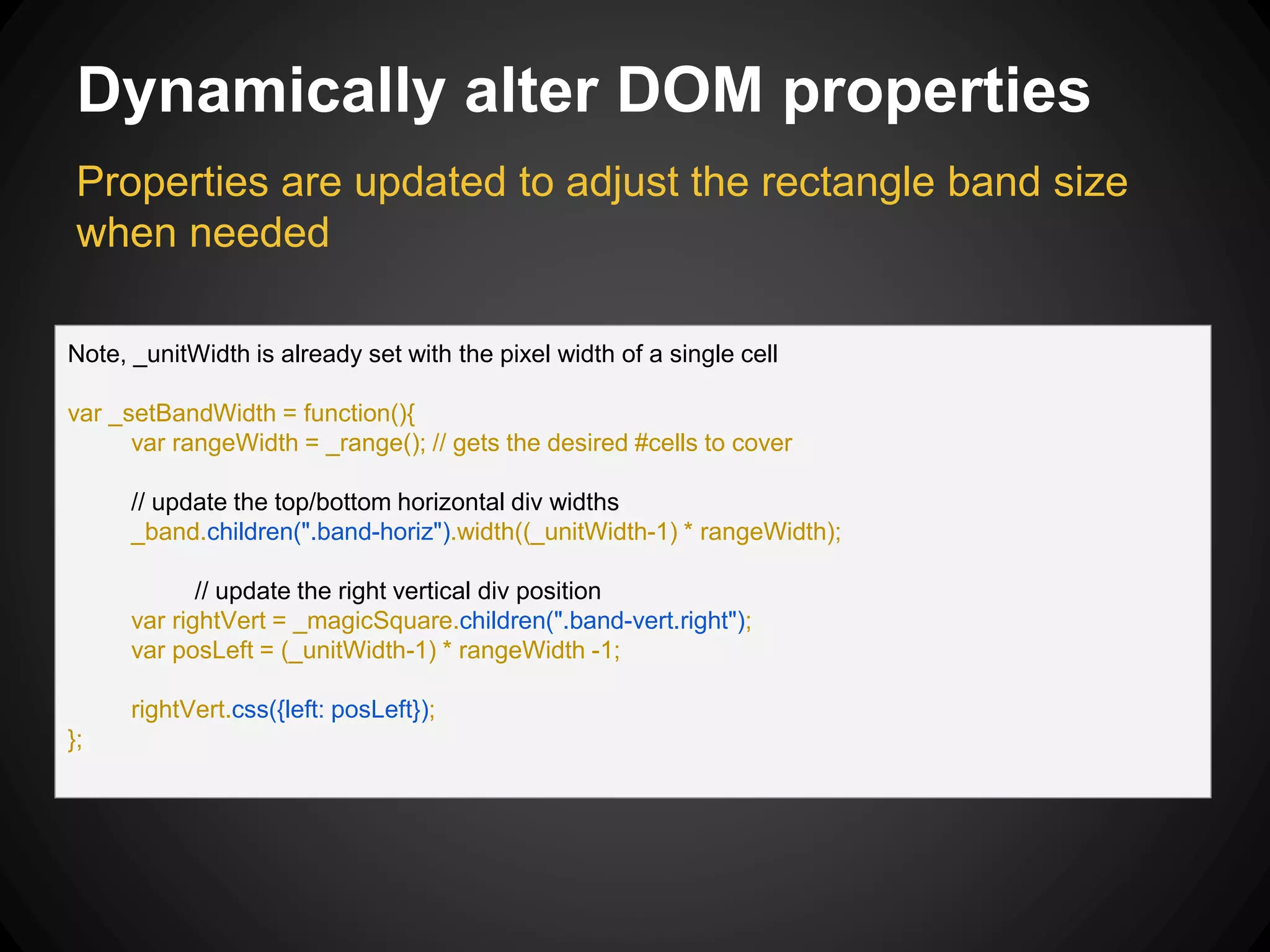 Dynamically alter DOM properties

Properties are updated to adjust the rectangle band size when needed

Note, _unitWidth is already set with the pixel width of a single cell

var _setBandWidth = function(){
var rangeWidth = _range(); // gets the desired #cells to cover

// update the top/bottom horizontal div widths
_band.children(".band-horiz").width((_unitWidth-1) * rangeWidth);

// update the right vertical div position
var rightVert = _magicSquare.children(".band-vert.right");
var posLeft = (_unitWidth-1) * rangeWidth -1;

rightVert.css({left: posLeft});
};